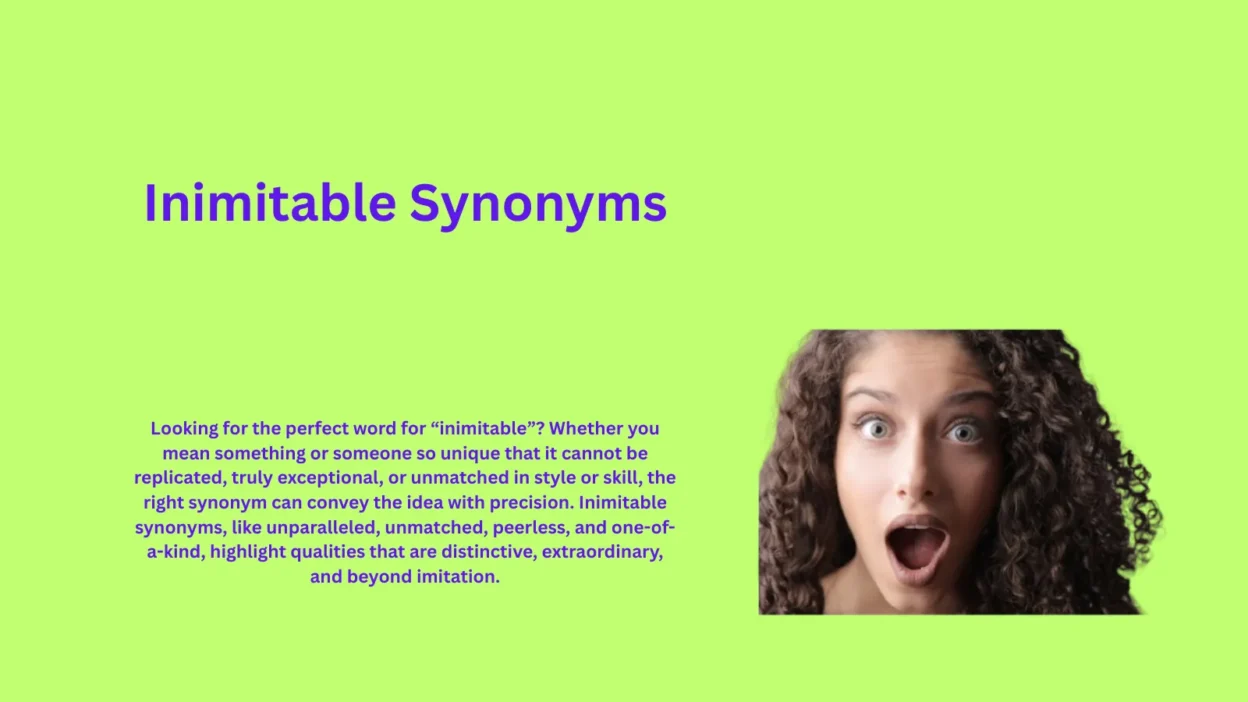 Inimitable Synonyms

Looking for the perfect word for “inimitable”? Whether you mean something or someone so unique that it cannot be replicated, truly exceptional, or unmatched in style or skill, the right synonym can convey the idea with precision. Inimitable synonyms, like unparalleled, unmatched, peerless, and one-of-a-kind, highlight qualities that are distinctive, extraordinary, and beyond imitation.